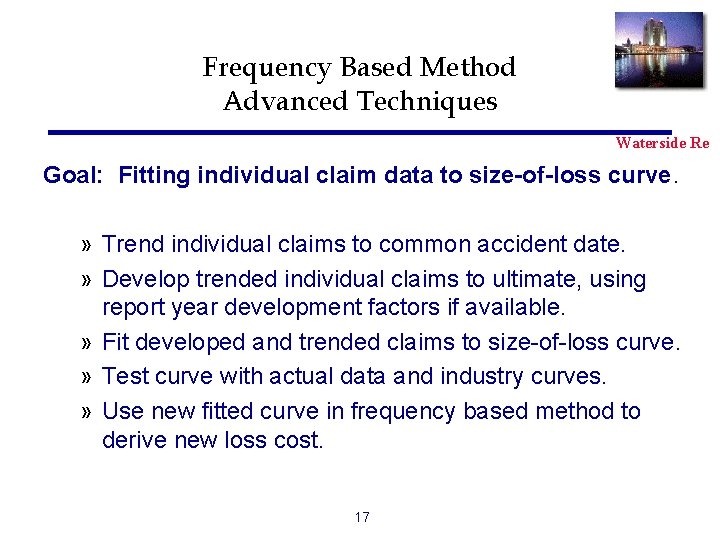 Frequency Based Method
Advanced Techniques

Waterside Re

Goal: Fitting individual claim data to size-of-loss curve.

» Trend individual claims to common accident date.

» Develop trended individual claims to ultimate, using report year development factors if available.

» Fit developed and trended claims to size-of-loss curve.

» Test curve with actual data and industry curves.

» Use new fitted curve in frequency based method to derive new loss cost.

17